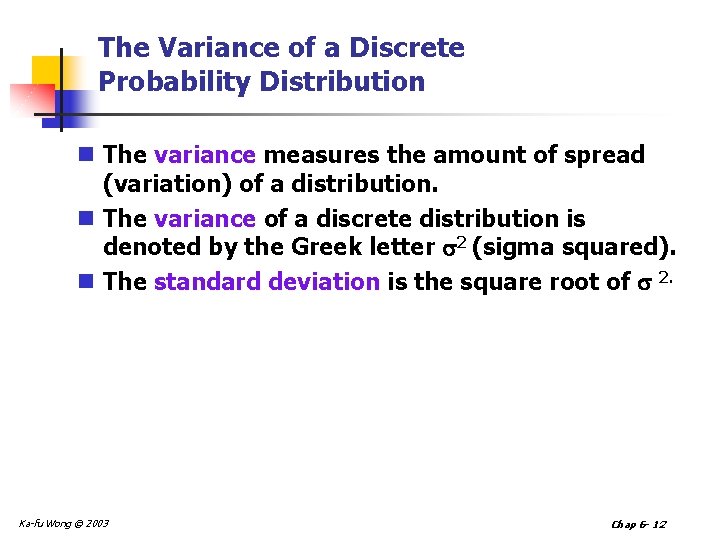 The Variance of a Discrete Probability Distribution

The variance measures the amount of spread (variation) of a distribution.

The variance of a discrete distribution is denoted by the Greek letter $\sigma^2$ (sigma squared).

The standard deviation is the square root of $\sigma^{2.}$

Ka-fu Wong © 2003

Chap 6- 12